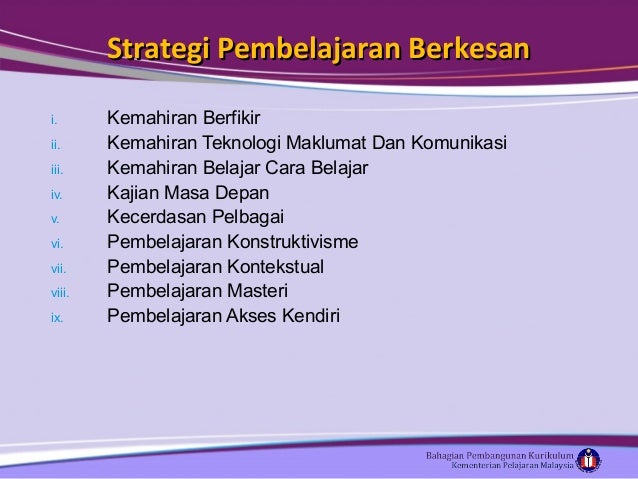 Strategi Pembelajaran Berkesan

i. Kemahiran Berfikir
ii. Kemahiran Teknologi Maklumat Dan Komunikasi
iii. Kemahiran Belajar Cara Belajar
iv. Kajian Masa Depan
v. Kecerdasan Pelbagai
vi. Pembelajaran Konstruktivisme
vii. Pembelajaran Kontekstual
viii. Pembelajaran Masteri
ix. Pembelajaran Akses Kendiri

Bahagian Pembangunan Kurikulum
Kementerian Pelajaran Malaysia